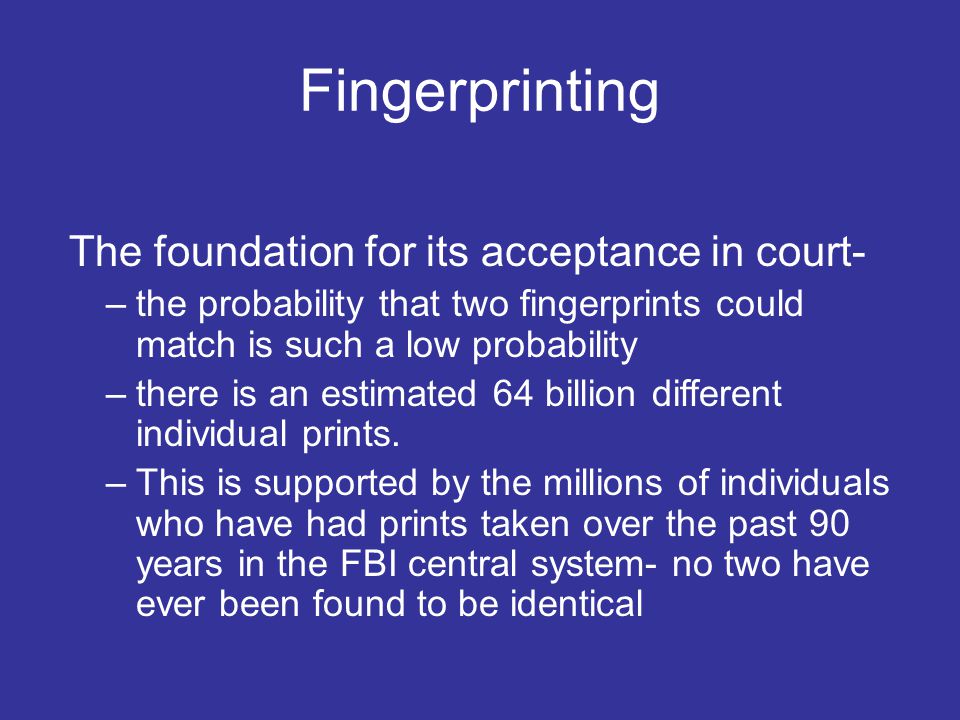 Fingerprinting

The foundation for its acceptance in court-

– the probability that two fingerprints could match is such a low probability

– there is an estimated 64 billion different individual prints.

– This is supported by the millions of individuals who have had prints taken over the past 90 years in the FBI central system- no two have ever been found to be identical